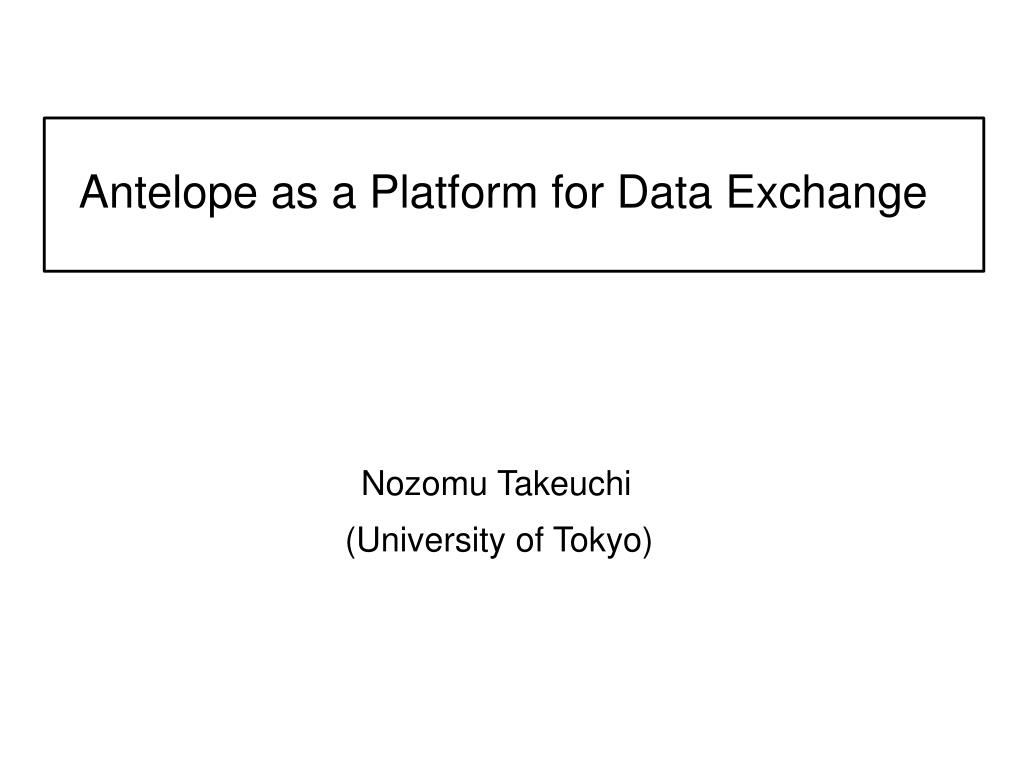 Antelope as a Platform for Data Exchange

Nozomu Takeuchi
(University of Tokyo)